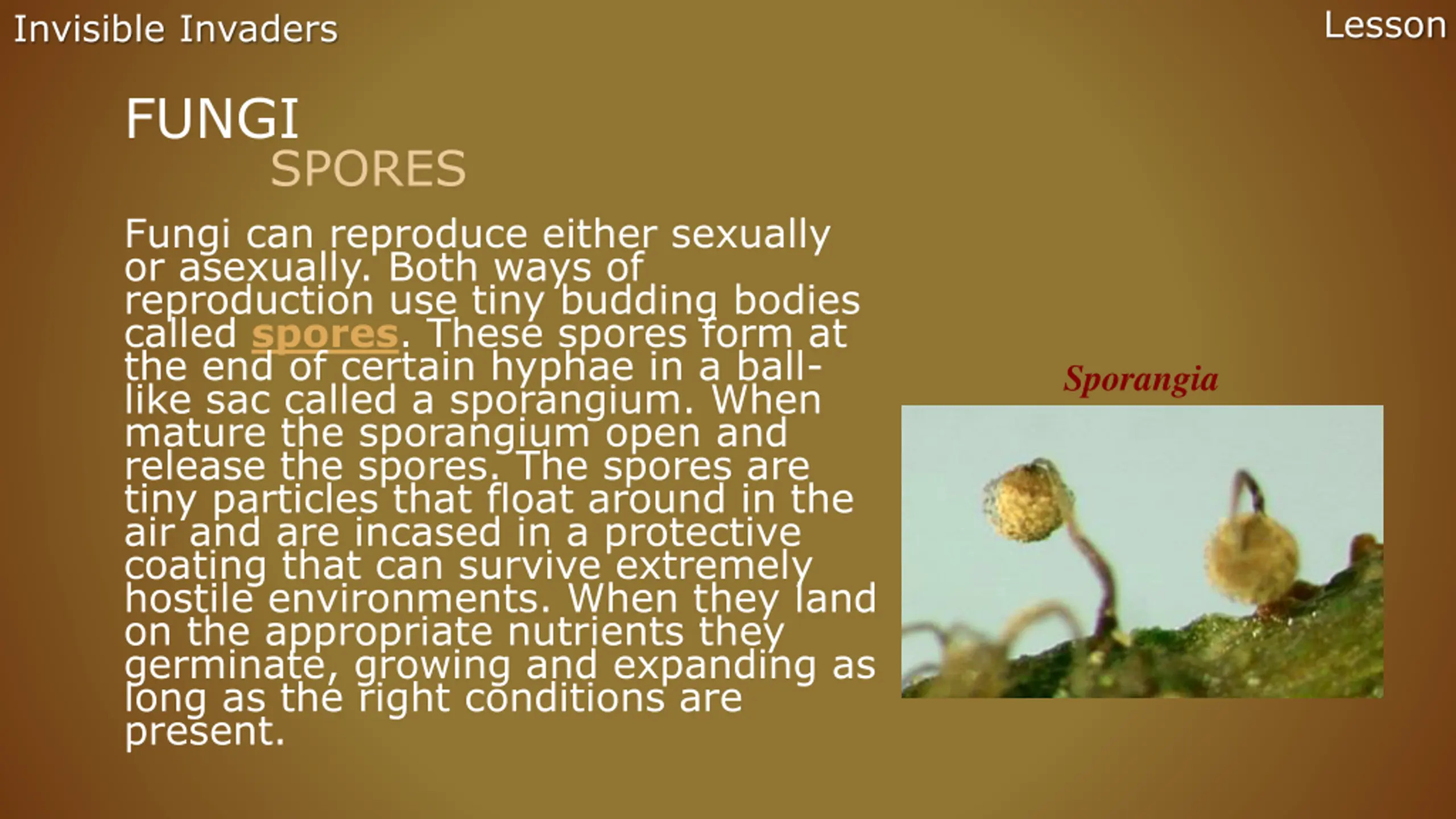 Invisible Invaders

Lesson

FUNGI

SPORES

Fungi can reproduce either sexually or asexually. Both ways of reproduction use tiny budding bodies called spores. These spores form at the end of certain hyphae in a ball-like sac called a sporangium. When mature the sporangium open and release the spores. The spores are tiny particles that float around in the air and are incased in a protective coating that can survive extremely hostile environments. When they land on the appropriate nutrients they germinate, growing and expanding as long as the right conditions are present.

Sporangia